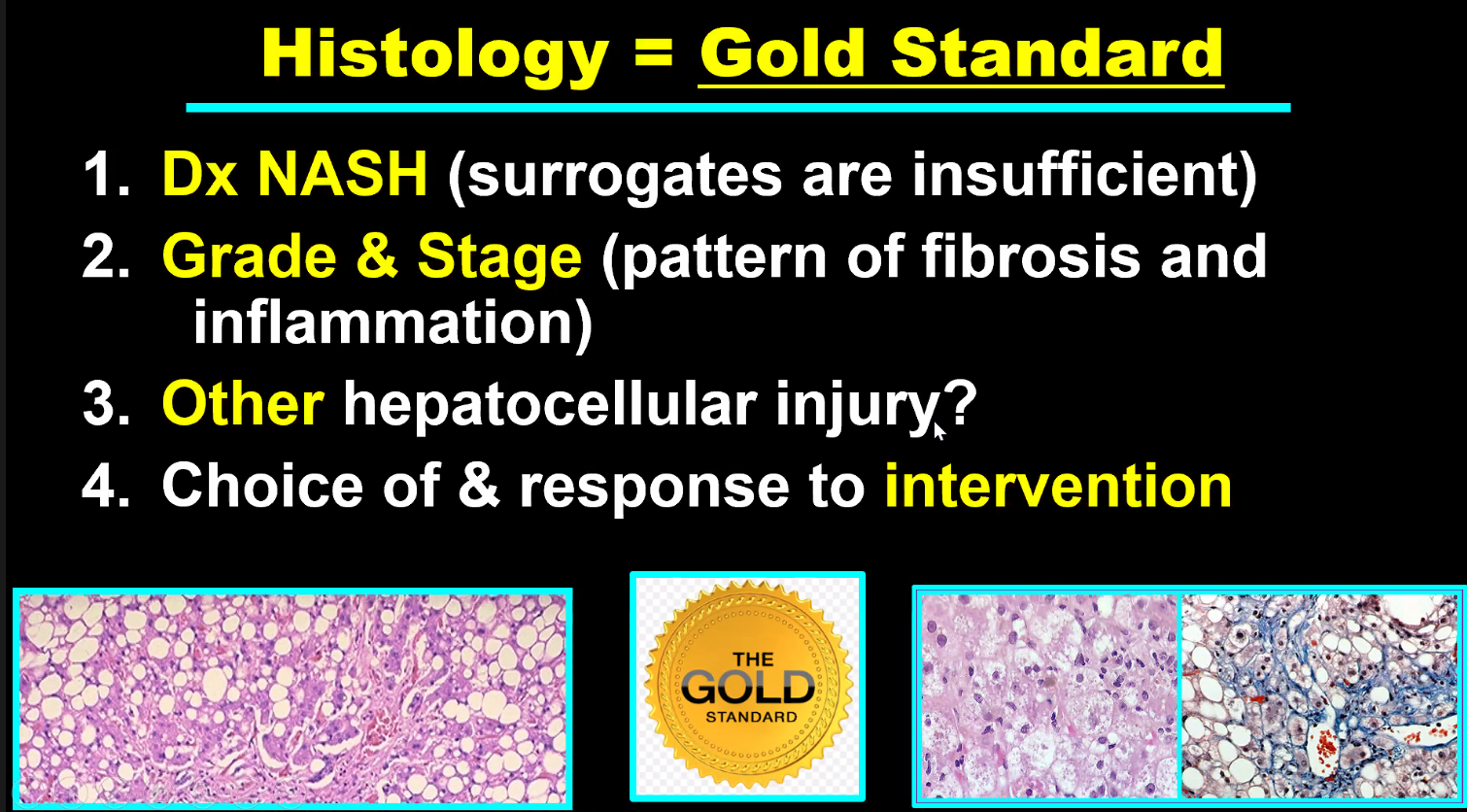 Histology = Gold Standard

1. Dx NASH (surrogates are insufficient)
2. Grade & Stage (pattern of fibrosis and inflammation)
3. Other hepatocellular injury?
4. Choice of & response to intervention

THE GOLD STANDARD